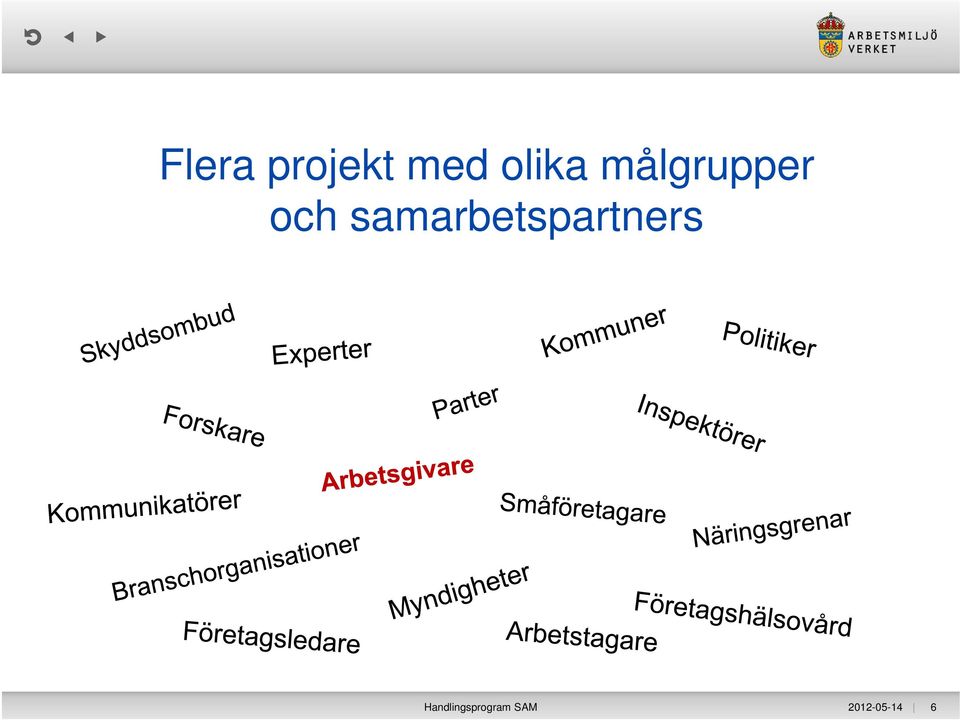 ARBETSMILJÖ VERKET

Flera projekt med olika målgrupper och samarbetspartners

Skyddsombud
Experter
Kommuner
Politiker
Forskare
Parter
Inspektörer
Arbetsgivare
Kommunikatörer
Småföretagare
Näringsgrenar
Branschorganisationer
Myndigheter
Företagshälsovård
Företagsledare
Arbetstagare

Handlingsprogram SAM
2012-05-14 | 6